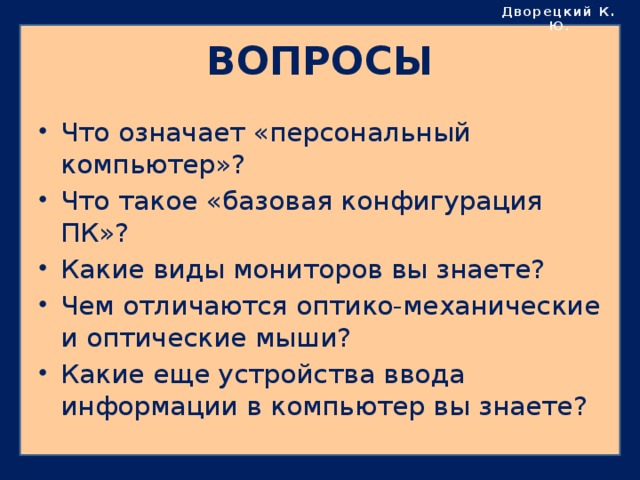 Дворецкий К. Ю.

ВОПРОСЫ

• Что означает «персональный компьютер»?
• Что такое «базовая конфигурация ПК»?
• Какие виды мониторов вы знаете?
• Чем отличаются оптико-механические и оптические мыши?
• Какие еще устройства ввода информации в компьютер вы знаете?